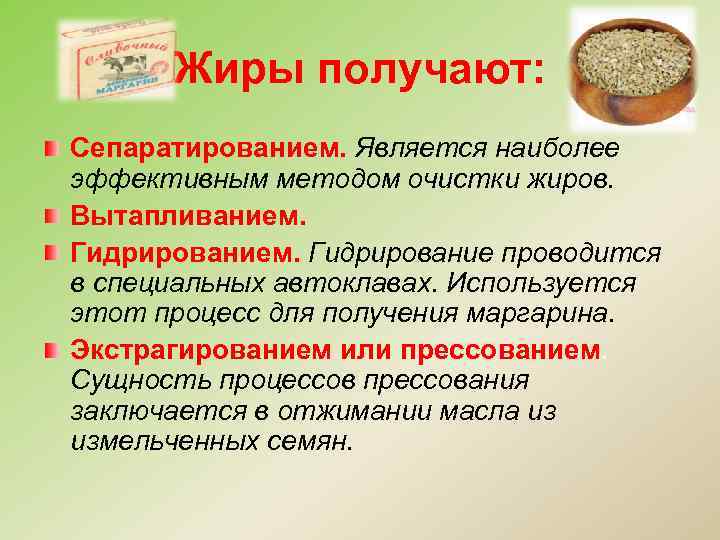 Сливочный
МАРГАРИН

Жиры получают:

Сепаратированием. Является наиболее эффективным методом очистки жиров.

Вытапливанием.

Гидрированием. Гидрирование проводится в специальных автоклавах. Используется этот процесс для получения маргарина.

Экстрагированием или прессованием. Сущность процессов прессования заключается в отжимании масла из измельченных семян.